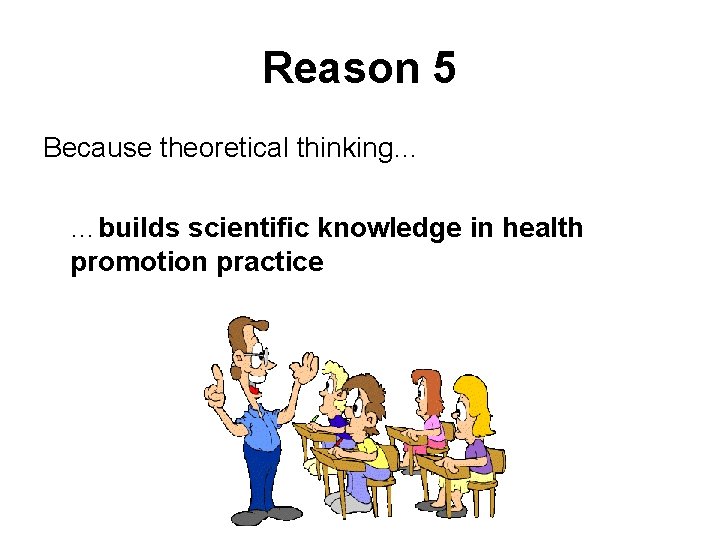 Reason 5

Because theoretical thinking...

...builds scientific knowledge in health promotion practice